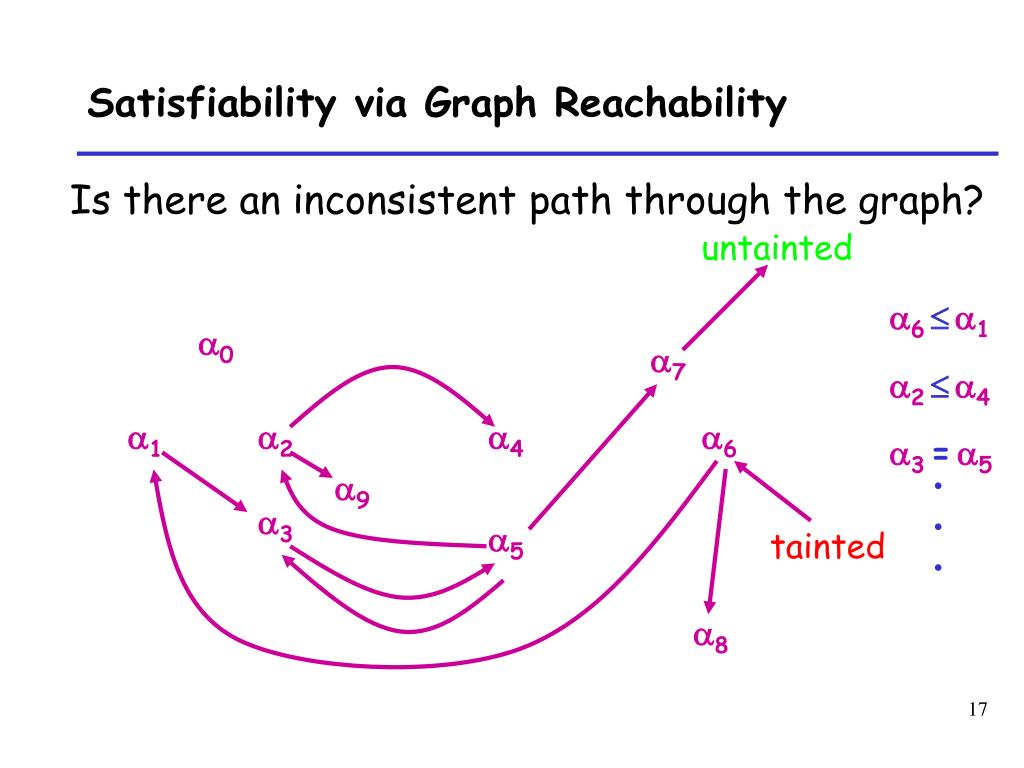 Satisfiability via Graph Reachability

Is there an inconsistent path through the graph?

untainted

$\alpha_0$

$\alpha_7$

$\alpha_1$ $\alpha_2$ $\alpha_4$ $\alpha_6$

$\alpha_9$

$\alpha_3$

$\alpha_5$

tainted

$\alpha_8$

$\alpha_6 \leq \alpha_1$

$\alpha_2 \leq \alpha_4$

$\alpha_3 = \alpha_5$

.
.
.

17